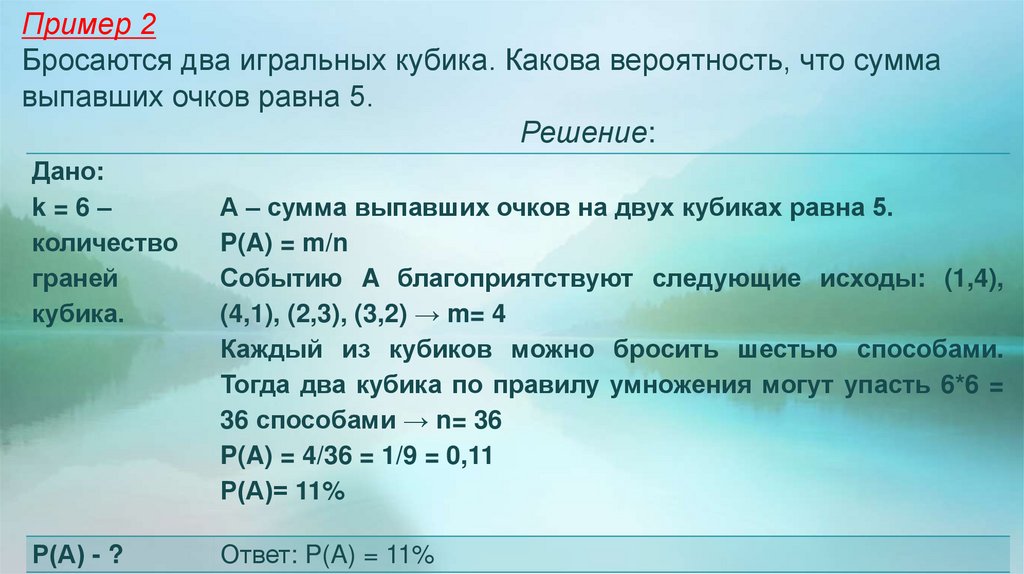 Пример 2
Бросаются два игральных кубика. Какова вероятность, что сумма выпавших очков равна 5.

Решение:

Дано:
k = 6 – количество граней кубика.

А – сумма выпавших очков на двух кубиках равна 5.
Р(А) = m/n
Событию А благоприятствуют следующие исходы: (1,4), (4,1), (2,3), (3,2) → m= 4
Каждый из кубиков можно бросить шестью способами. Тогда два кубика по правилу умножения могут упасть 6*6 = 36 способами → n= 36
Р(А) = 4/36 = 1/9 = 0,11
Р(А)= 11%

Р(А) - ?

Ответ: Р(А) = 11%